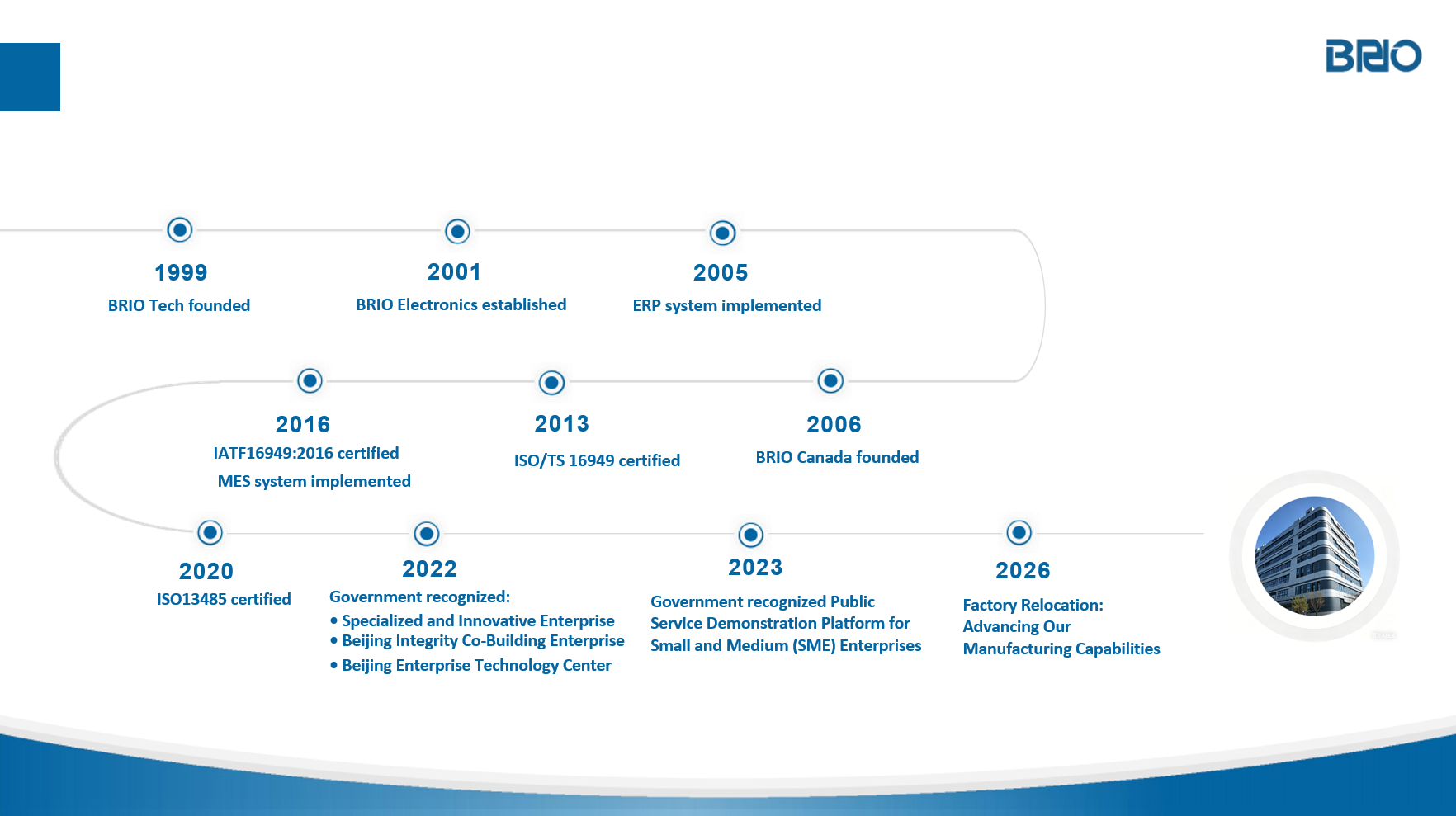 BRIO

1999
BRIO Tech founded

2001
BRIO Electronics established

2005
ERP system implemented

2016
IATF16949:2016 certified
MES system implemented

2013
ISO/TS 16949 certified

2006
BRIO Canada founded

2020
ISO13485 certified

2022
Government recognized:
• Specialized and Innovative Enterprise
• Beijing Integrity Co-Building Enterprise
• Beijing Enterprise Technology Center

2023
Government recognized Public Service Demonstration Platform for Small and Medium (SME) Enterprises

2026
Factory Relocation:
Advancing Our
Manufacturing Capabilities